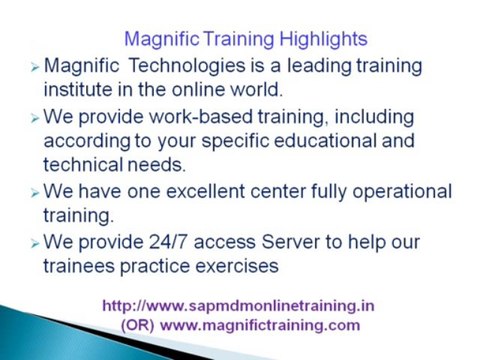 Magnific Training Highlights

➢ Magnific Technologies is a leading training institute in the online world.

➢ We provide work-based training, including according to your specific educational and technical needs.

➢ We have one excellent center fully operational training.

➢ We provide 24/7 access Server to help our trainees practice exercises

http://www.sapmdmonlinetraining.in
(OR) www.magnifictraining.com